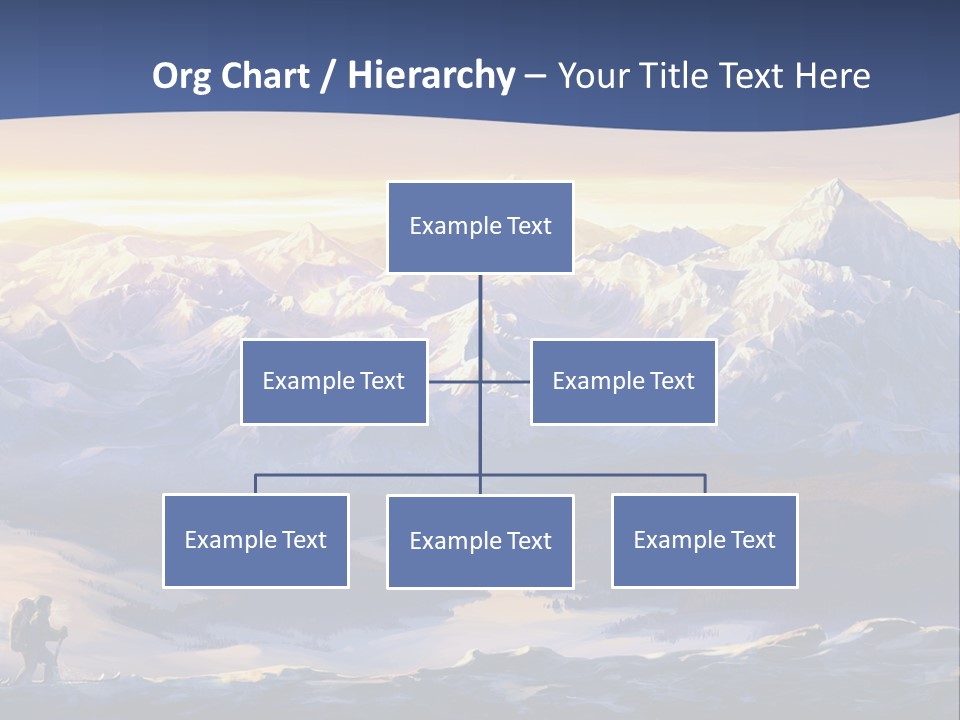 Org Chart / Hierarchy – Your Title Text Here

Example Text

Example Text

Example Text

Example Text

Example Text

Example Text